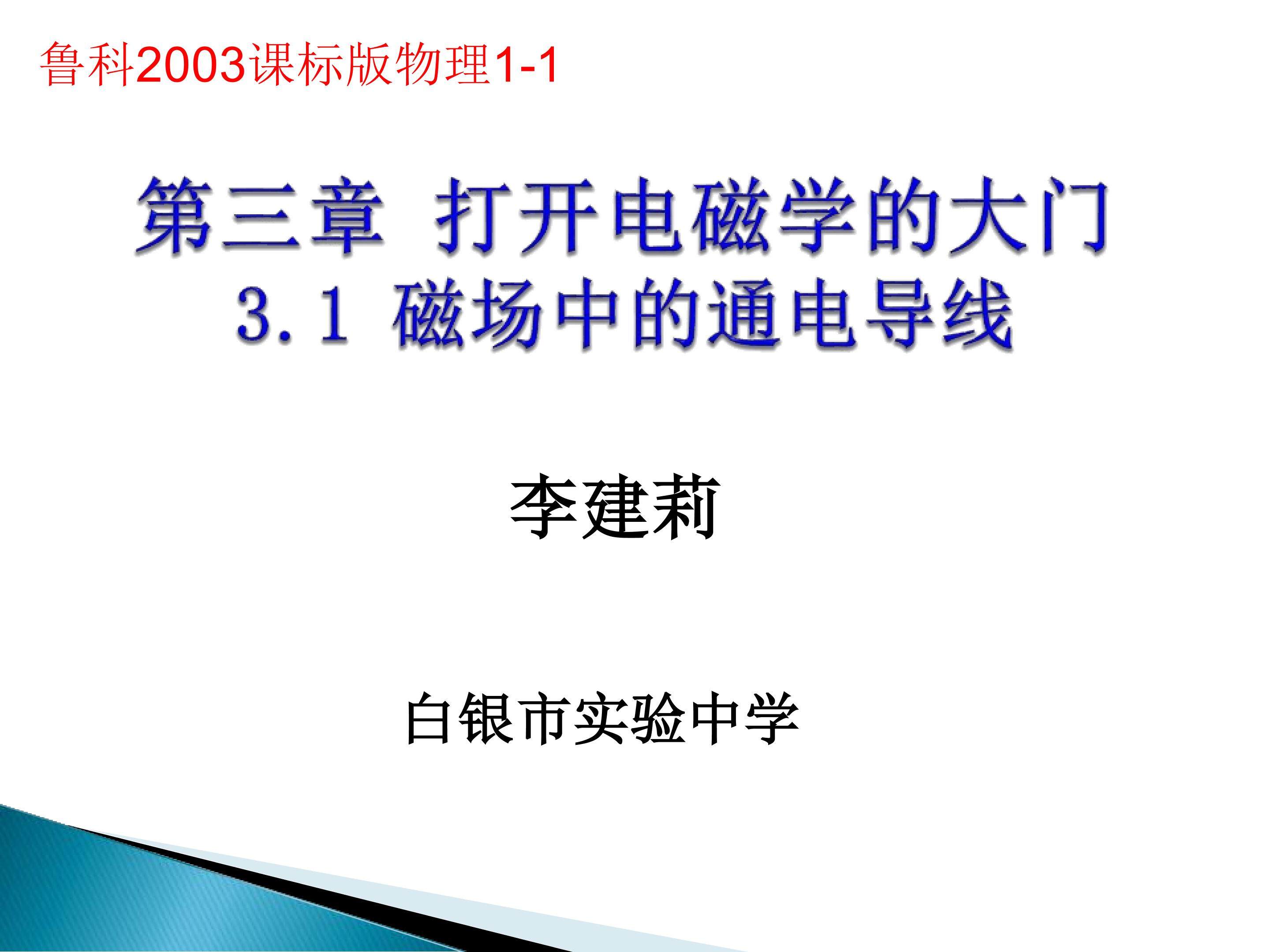 鲁科2003课标版物理1-1

第三章 打开电磁学的大门
3.1 磁场中的通电导线

李建莉

白银市实验中学